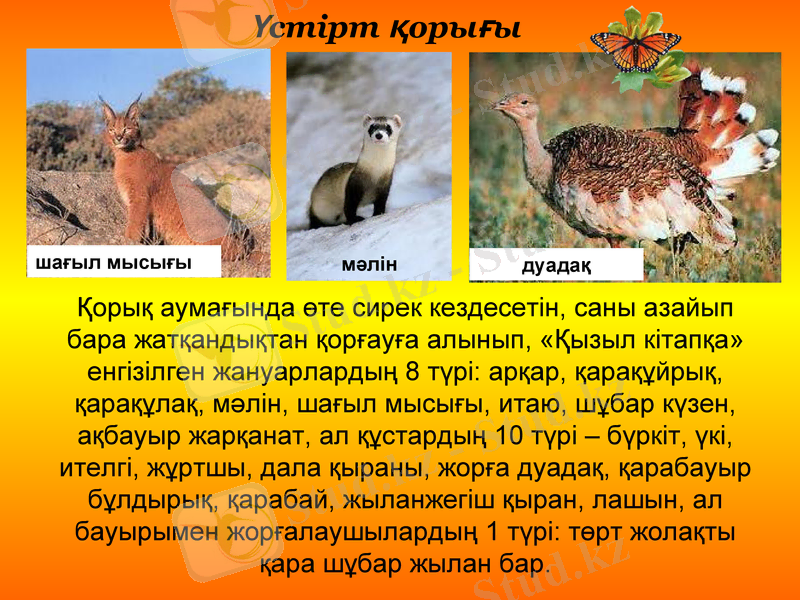 Үстірт қорығы

шағыл мысығы

мәлін

дуадақ

Қорық аумағында өте сирек кездесетін, саны азайып бара жатқандықтан қорғауға алынып, «Қызыл кітапқа» енгізілген жануарлардың 8 түрі: арқар, қарақұйрық, қарақұлақ, мәлін, шағыл мысығы, итаю, шұбар күзен, ақбауыр жарқанат, ал құстардың 10 түрі – бүркіт, үкі, ителгі, жұртшы, дала қыраны, жорға дуадақ, қарабауыр бұлдырық, қарабай, жыланжегіш қыран, лашын, ал бауырымен жорғалаушылардың 1 түрі: төрт жолақты қара шұбар жылан бар.

Stud.kz